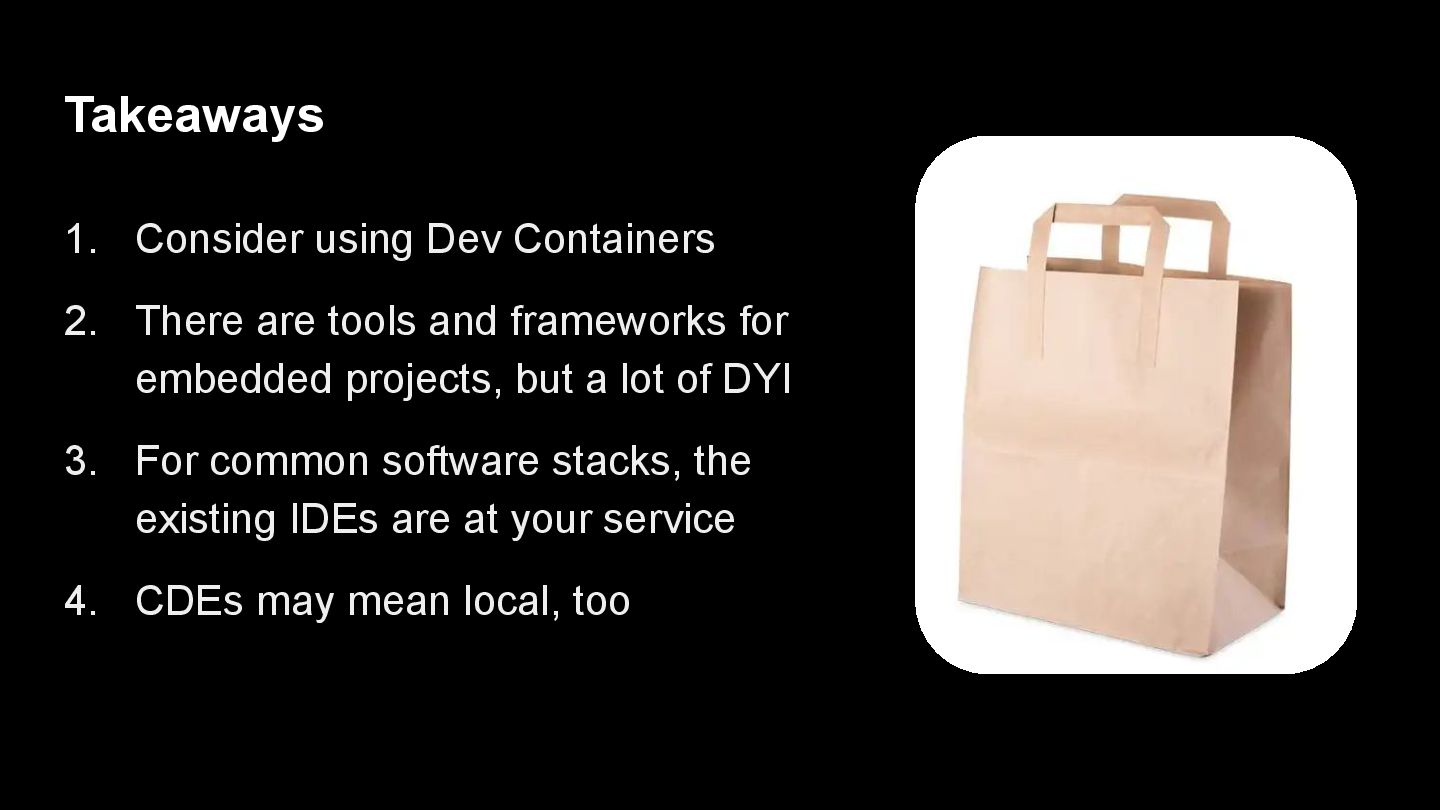 Takeaways

1. Consider using Dev Containers

2. There are tools and frameworks for embedded projects, but a lot of DYI

3. For common software stacks, the existing IDEs are at your service

4. CDEs may mean local, too